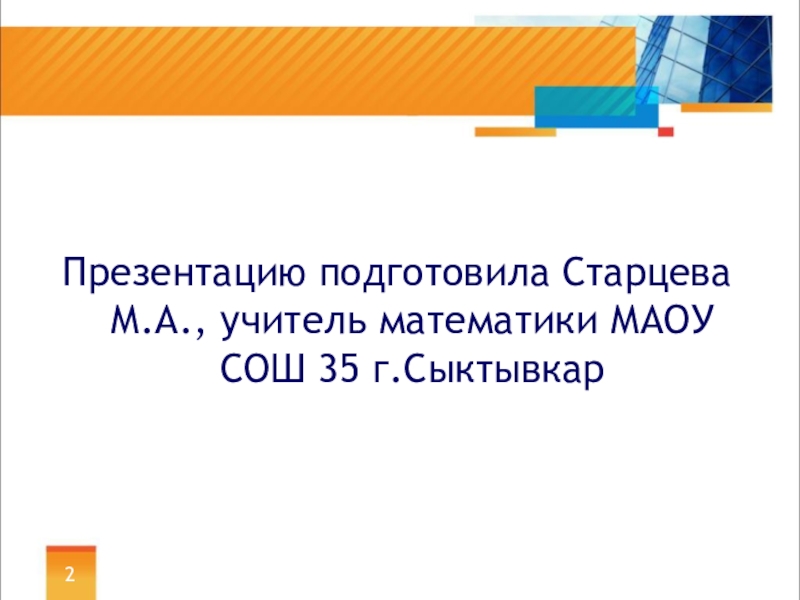 Презентацию подготовила Старцева М.А., учитель математики МАОУ СОШ 35 г.Сыктывкар

2